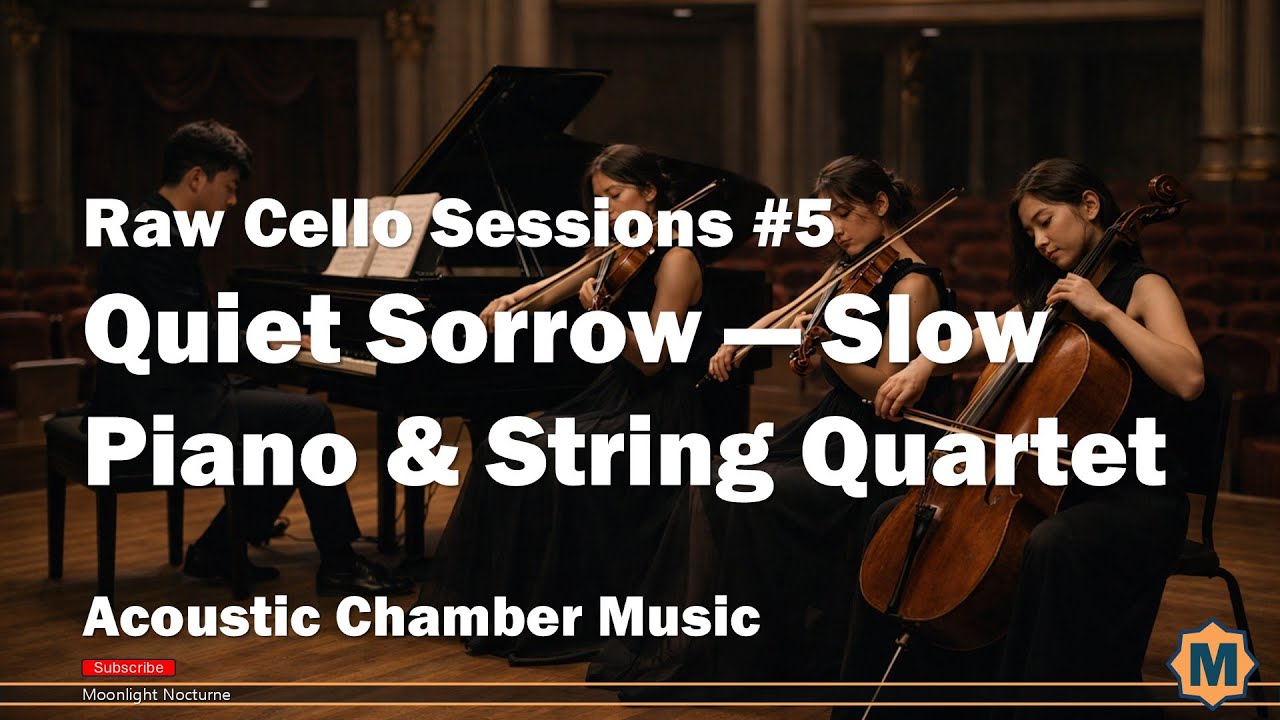 Raw Cello Sessions #5
Quiet Sorrow —Slow Piano & String Quartet
Acoustic Chamber Music
Subscribe
Moonlight Nocturne
M